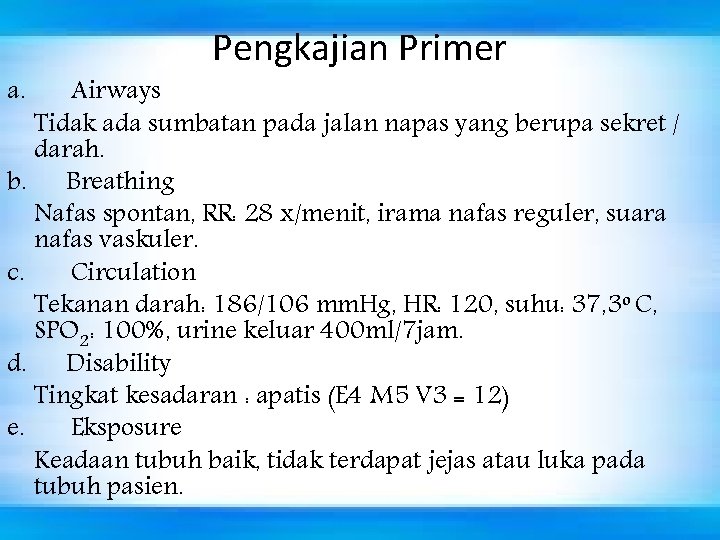 Pengkajian Primer

a. Airways

Tidak ada sumbatan pada jalan napas yang berupa sekret / darah.

b. Breathing

Nafas spontan, RR: 28 x/menit, irama nafas reguler, suara nafas vaskuler.

c. Circulation

Tekanan darah: 186/106 mmHg, HR: 120, suhu: 37,3º C, $SPO_2$: 100%, urine keluar 400ml/7jam.

d. Disability

Tingkat kesadaran : apatis (E4 M5 V3 = 12)

e. Eksposure

Keadaan tubuh baik, tidak terdapat jejas atau luka pada tubuh pasien.